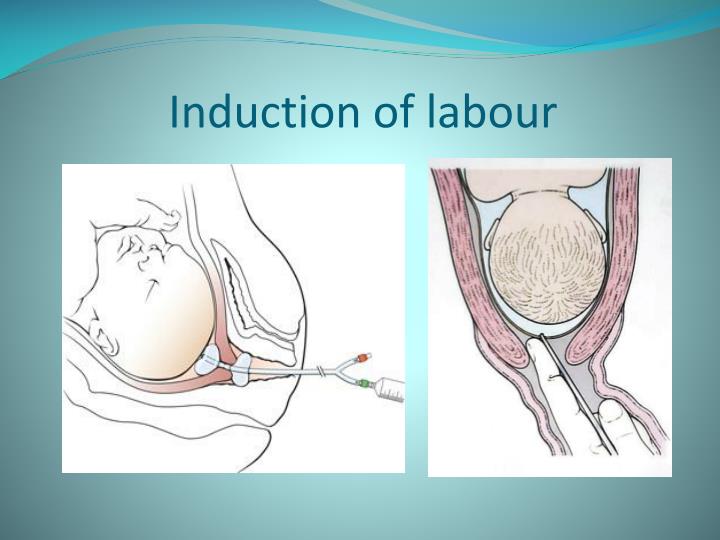 Induction of labour